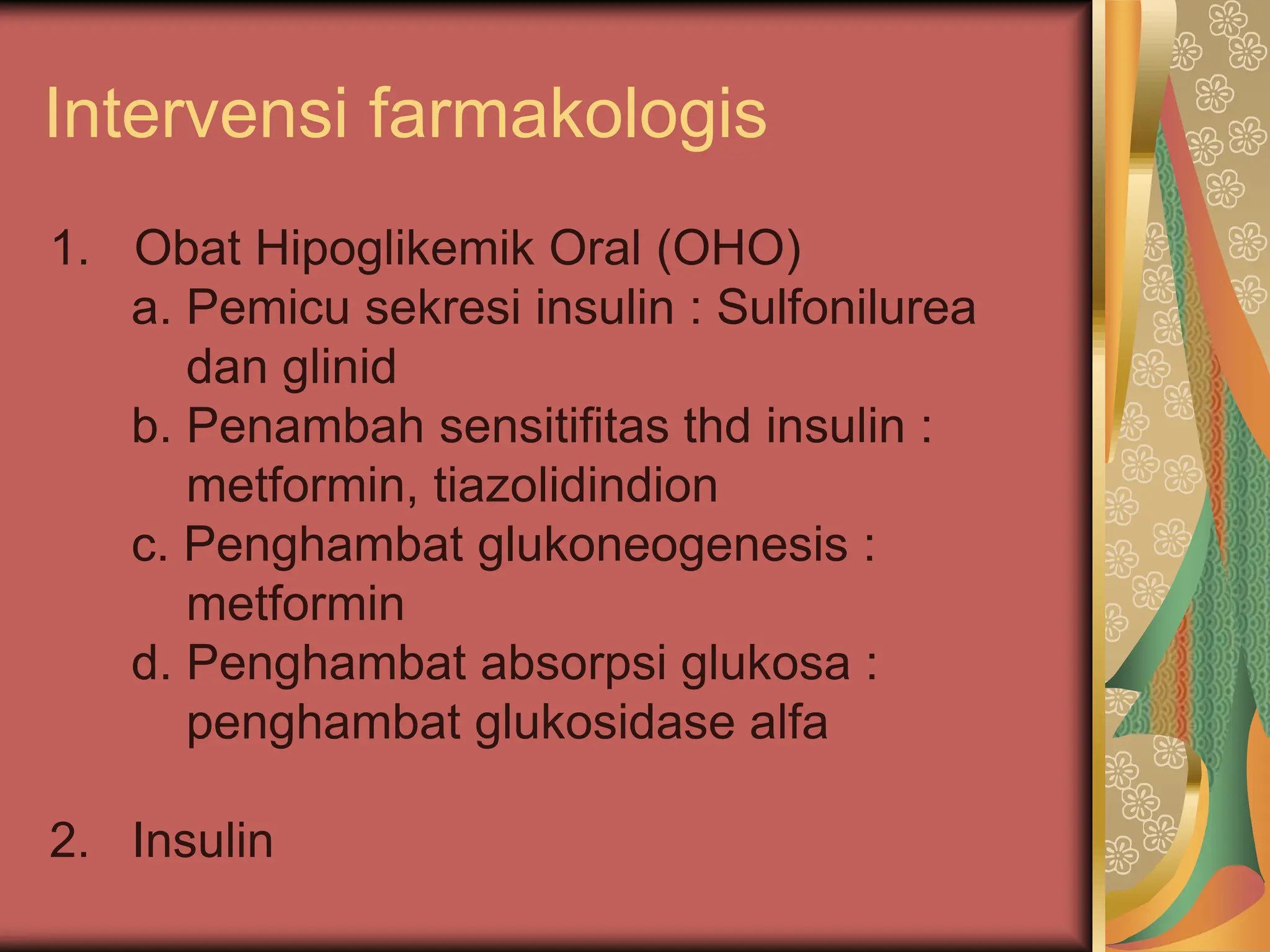 Intervensi farmakologis

1. Obat Hipoglikemik Oral (OHO)
a. Pemicu sekresi insulin : Sulfonilurea dan glinid
b. Penambah sensitifitas thd insulin : metformin, tiazolidindion
c. Penghambat glukoneogenesis : metformin
d. Penghambat absorpsi glukosa : penghambat glukosidase alfa

2. Insulin